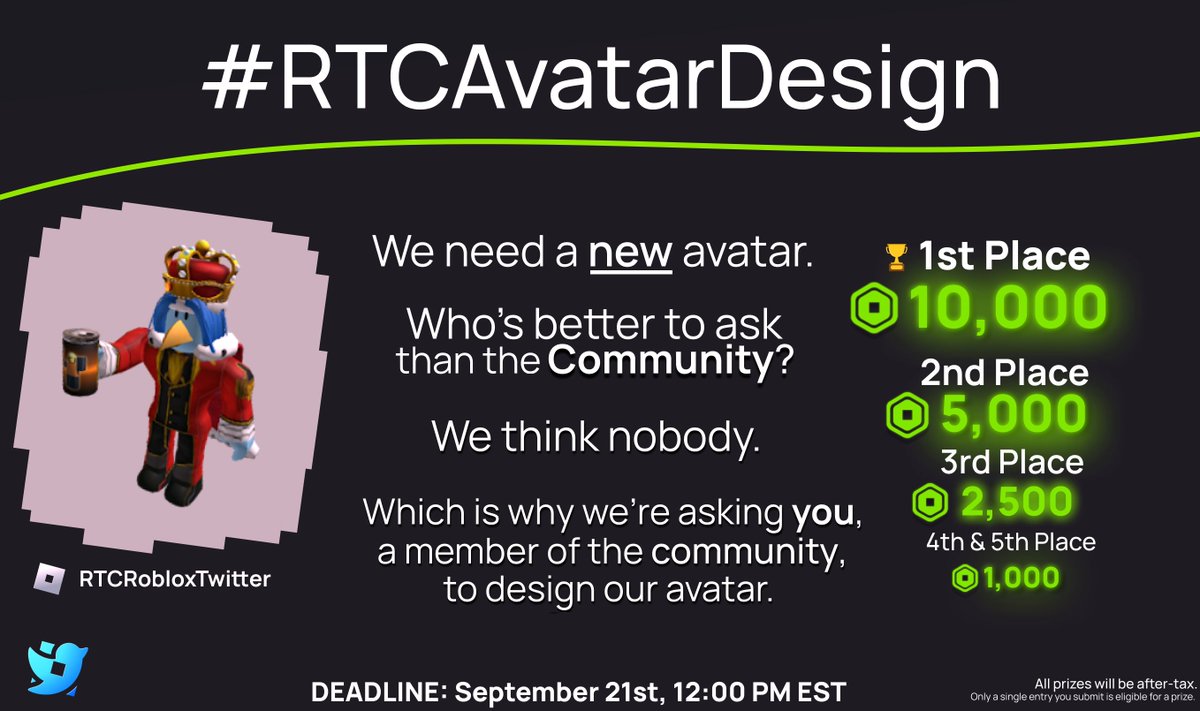 #RTCAvatarDesign

RTCRobloxTwitter

We need a new avatar.

Who's better to ask than the Community?

We think nobody.

Which is why we're asking you, a member of the community, to design our avatar.

1st Place
10,000

2nd Place
5,000

3rd Place
2,500

4th & 5th Place
1,000

DEADLINE: September 21st, 12:00 PM EST

All prizes will be after-tax.
Only a single entry you submit is eligible for a prize.